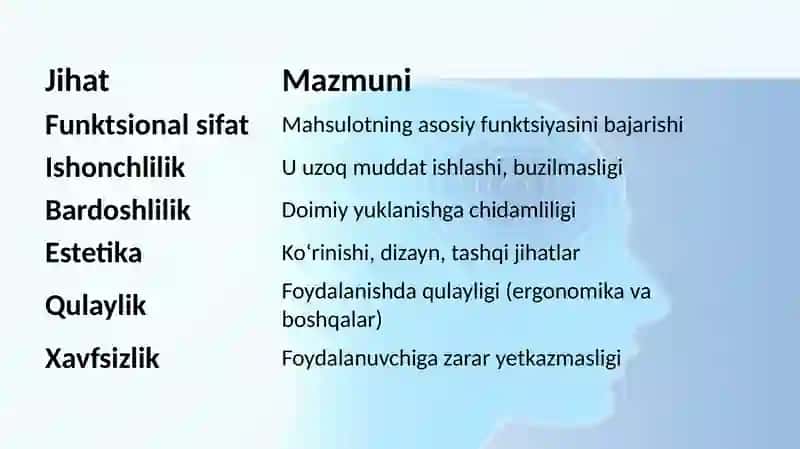 | Jihat | Mazmuni |
|---|---|
| Funktsional sifat | Mahsulotning asosiy funktsiyasini bajarishi |
| Ishonchlilik | U uzoq muddat ishlashi, buzilmasligi |
| Bardoshlilik | Doimiy yuklanishga chidamliligi |
| Estetika | Koʻrinishi, dizayn, tashqi jihatlar |
| Qulaylik | Foydalanishda qulayligi (ergonomika va boshqalar) |
| Xavfsizlik | Foydalanuvchiga zarar yetkazmasligi |